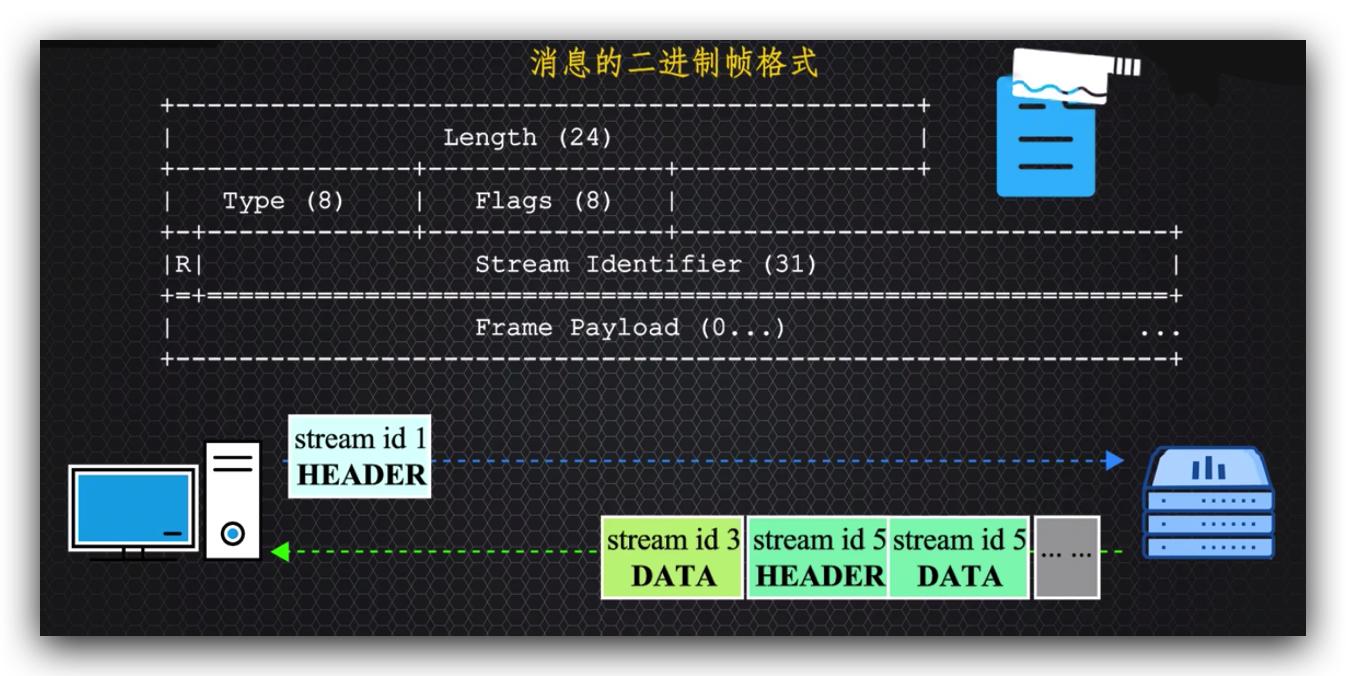 消息的二进制帧格式

+-----------------------------------------------+
| Length (24) |
+---------------+---------------+---------------+
| Type (8) | Flags (8) |
+-+-------------+---------------+-------------------------------+
|R| Stream Identifier (31) |
+=+=============================================================+
| Frame Payload (0...) ...
+---------------------------------------------------------------+

stream id 1
HEADER

stream id 3
DATA

stream id 5
HEADER

stream id 5
DATA

... ...